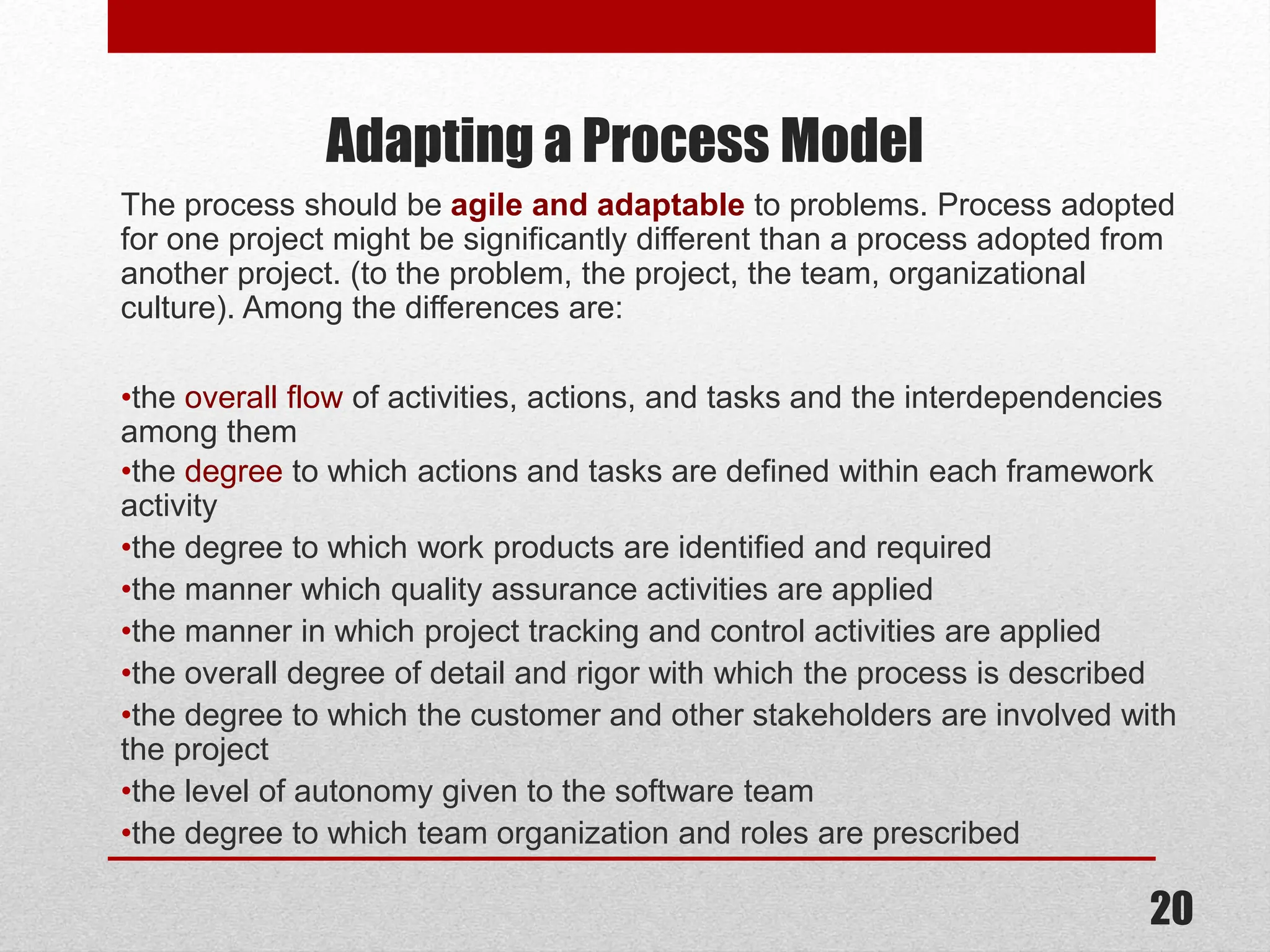 Adapting a Process Model

The process should be agile and adaptable to problems. Process adopted for one project might be significantly different than a process adopted from another project. (to the problem, the project, the team, organizational culture). Among the differences are:

•the overall flow of activities, actions, and tasks and the interdependencies among them
•the degree to which actions and tasks are defined within each framework activity
•the degree to which work products are identified and required
•the manner which quality assurance activities are applied
•the manner in which project tracking and control activities are applied
•the overall degree of detail and rigor with which the process is described
•the degree to which the customer and other stakeholders are involved with the project
•the level of autonomy given to the software team
•the degree to which team organization and roles are prescribed

20